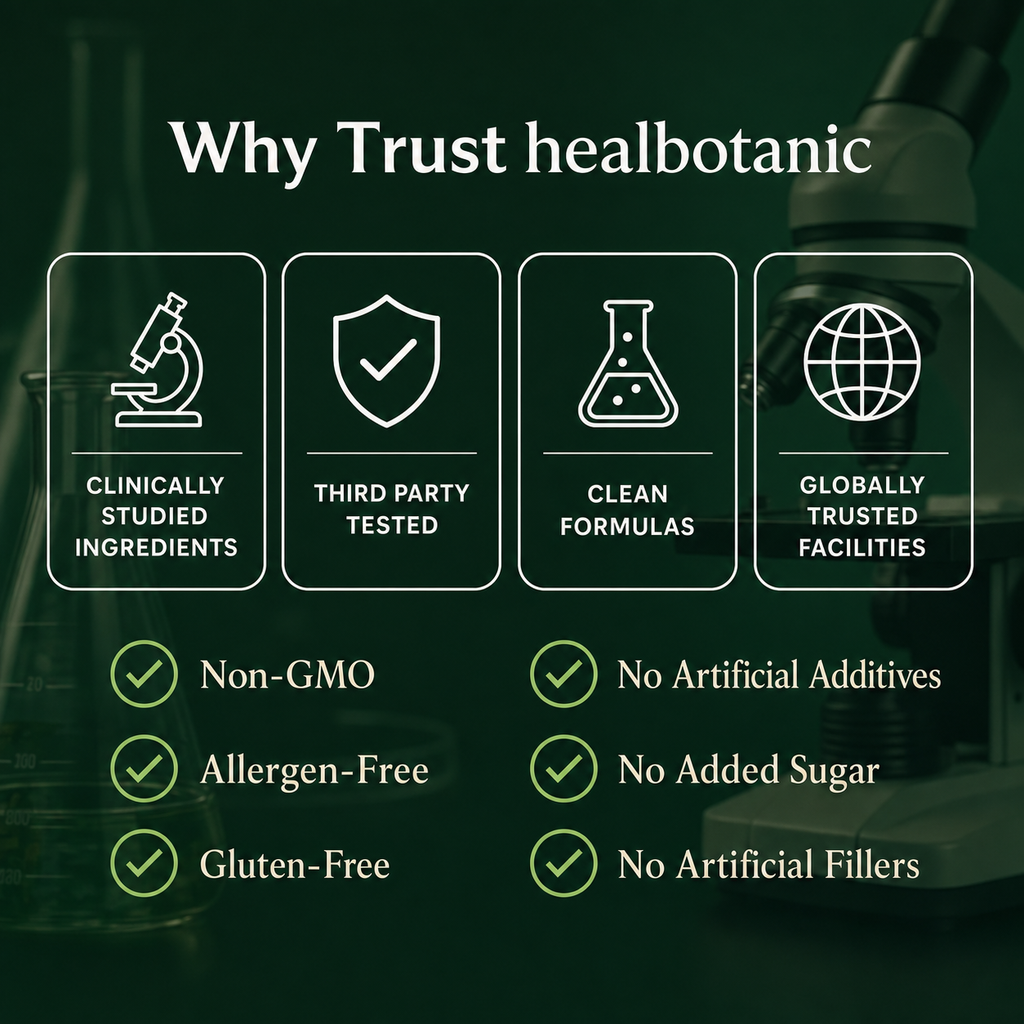 Why Trust healbotanic

CLINICALLY STUDIED INGREDIENTS

THIRD PARTY TESTED

CLEAN FORMULAS

GLOBALLY TRUSTED FACILITIES

✓ Non-GMO

✓ Allergen-Free

✓ Gluten-Free

✓ No Artificial Additives

✓ No Added Sugar

✓ No Artificial Fillers